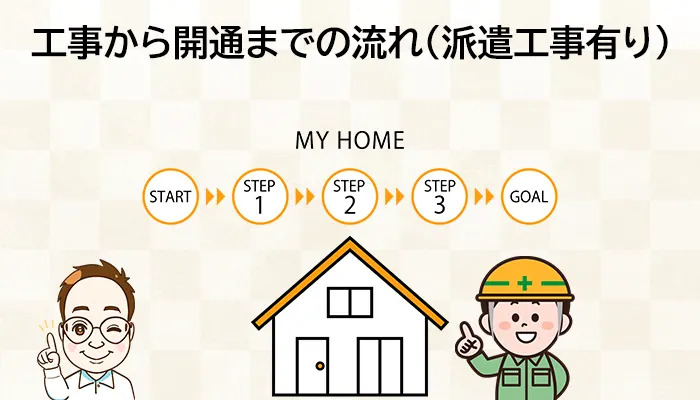 工事から開通までの流れ（派遣工事有り）

MY HOME

START

STEP
1

STEP
2

STEP
3

GOAL